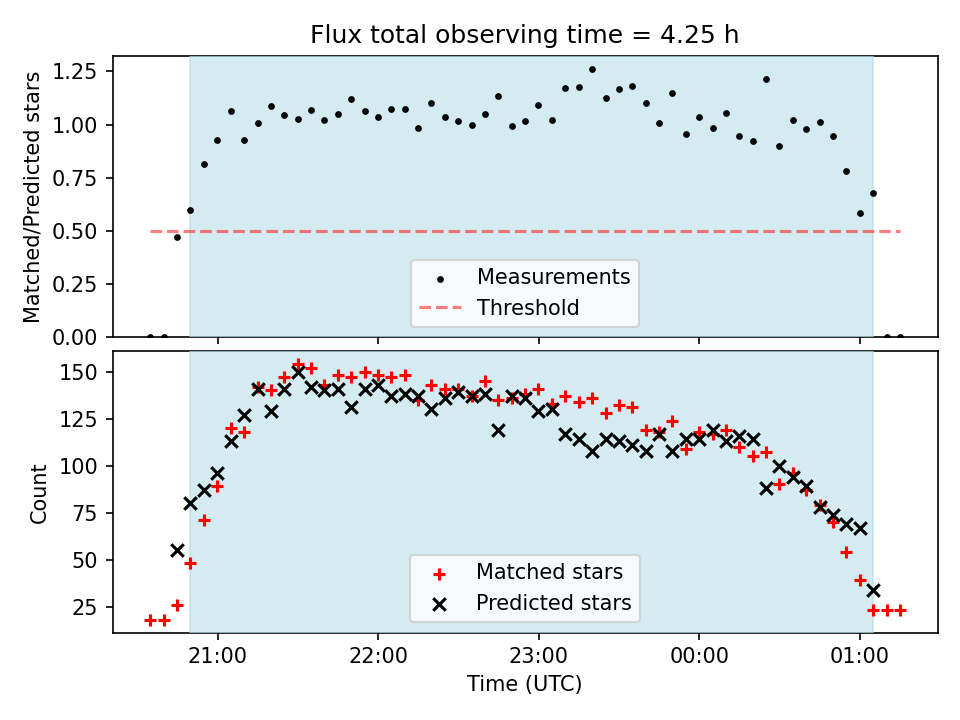 Flux total observing time = 4.25 h

Matched/Predicted stars

1.25
1.00
0.75
0.50
0.25
0.00

Measurements
Threshold

Count

150
125
100
75
50
25

Matched stars
Predicted stars

21:00
22:00
23:00
00:00
01:00

Time (UTC)